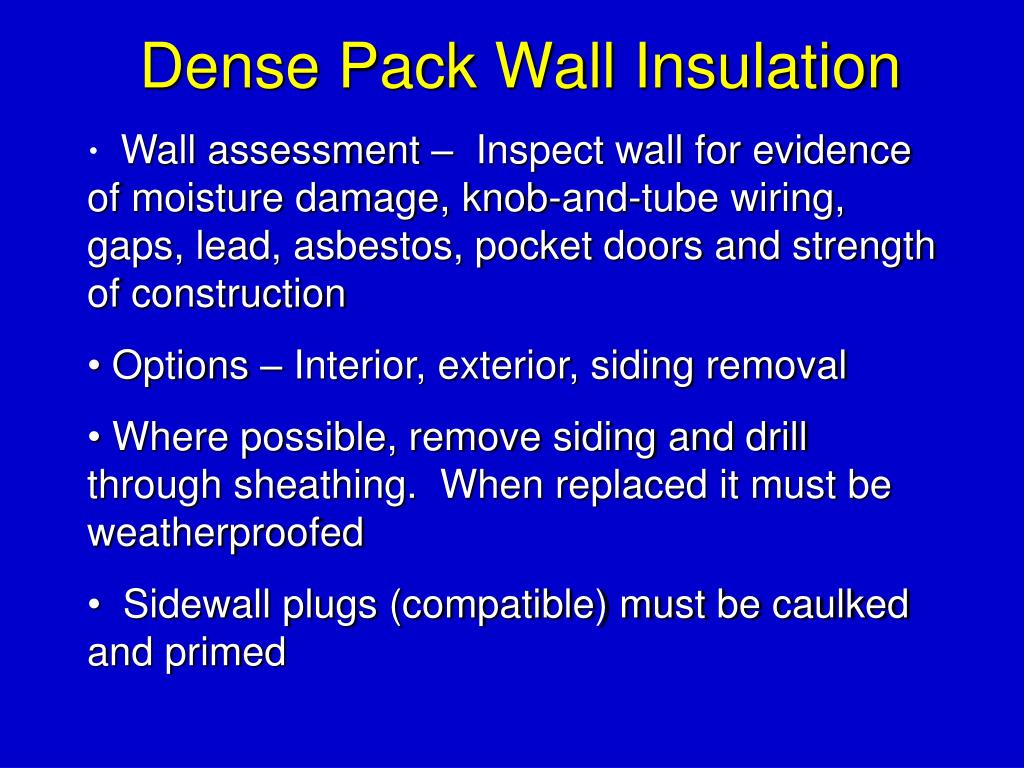 Dense Pack Wall Insulation

• Wall assessment – Inspect wall for evidence of moisture damage, knob-and-tube wiring, gaps, lead, asbestos, pocket doors and strength of construction

• Options – Interior, exterior, siding removal

• Where possible, remove siding and drill through sheathing. When replaced it must be weatherproofed

• Sidewall plugs (compatible) must be caulked and primed